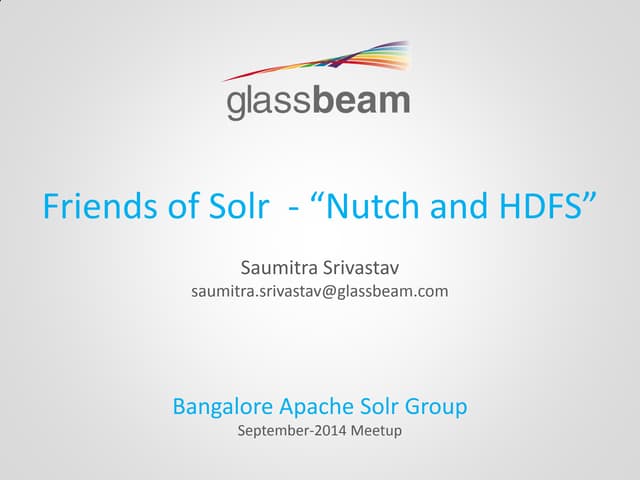 glassbeam

Friends of Solr - “Nutch and HDFS”

Saumitra Srivastav
saumitra.srivastav@glassbeam.com

Bangalore Apache Solr Group
September-2014 Meetup